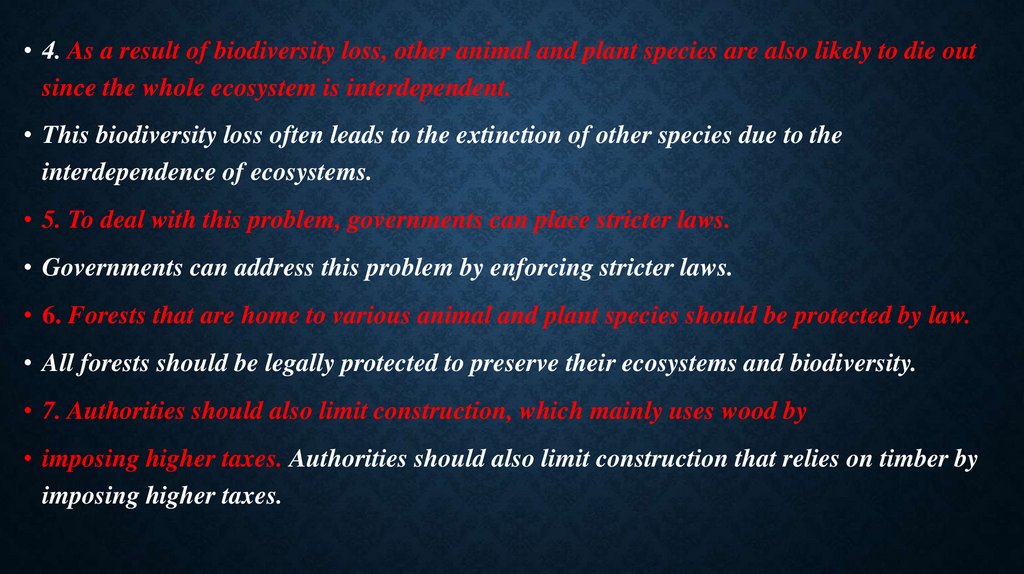 • 4. As a result of biodiversity loss, other animal and plant species are also likely to die out since the whole ecosystem is interdependent.

• This biodiversity loss often leads to the extinction of other species due to the interdependence of ecosystems.

• 5. To deal with this problem, governments can place stricter laws.

• Governments can address this problem by enforcing stricter laws.

• 6. Forests that are home to various animal and plant species should be protected by law.

• All forests should be legally protected to preserve their ecosystems and biodiversity.

• 7. Authorities should also limit construction, which mainly uses wood by

• imposing higher taxes. Authorities should also limit construction that relies on timber by imposing higher taxes.